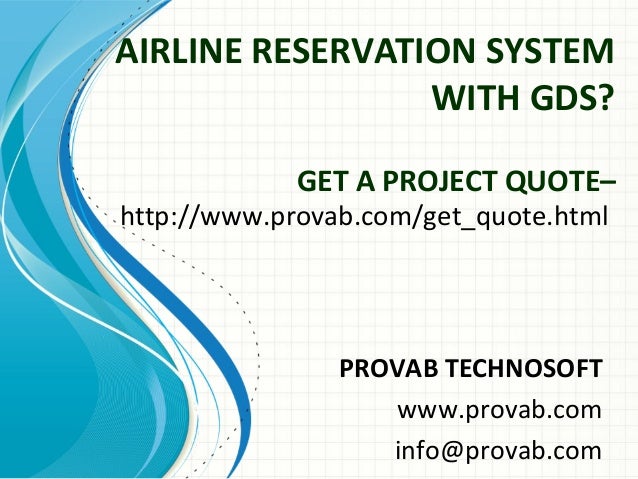 AIRLINE RESERVATION SYSTEM WITH GDS?

GET A PROJECT QUOTE–
http://www.provab.com/get_quote.html

PROVAB TECHNOSOFT
www.provab.com
info@provab.com